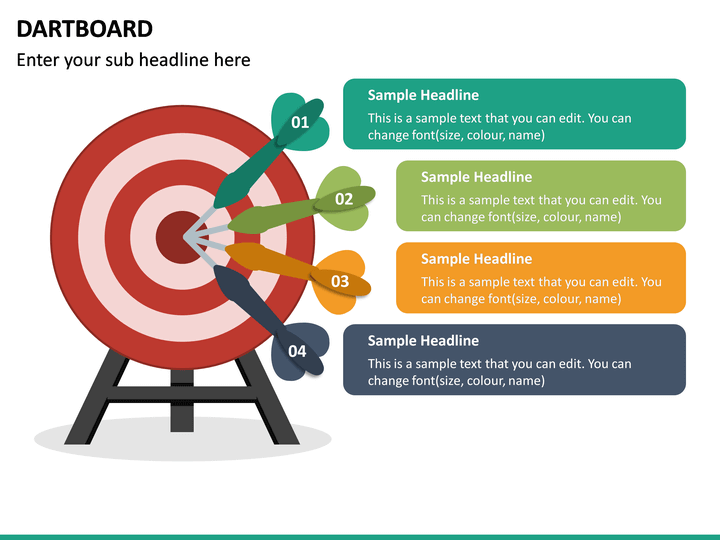 DARTBOARD

Enter your sub headline here

01

Sample Headline

This is a sample text that you can edit. You can change font(size, colour, name)

02

Sample Headline

This is a sample text that you can edit. You can change font(size, colour, name)

03

Sample Headline

This is a sample text that you can edit. You can change font(size, colour, name)

04

Sample Headline

This is a sample text that you can edit. You can change font(size, colour, name)